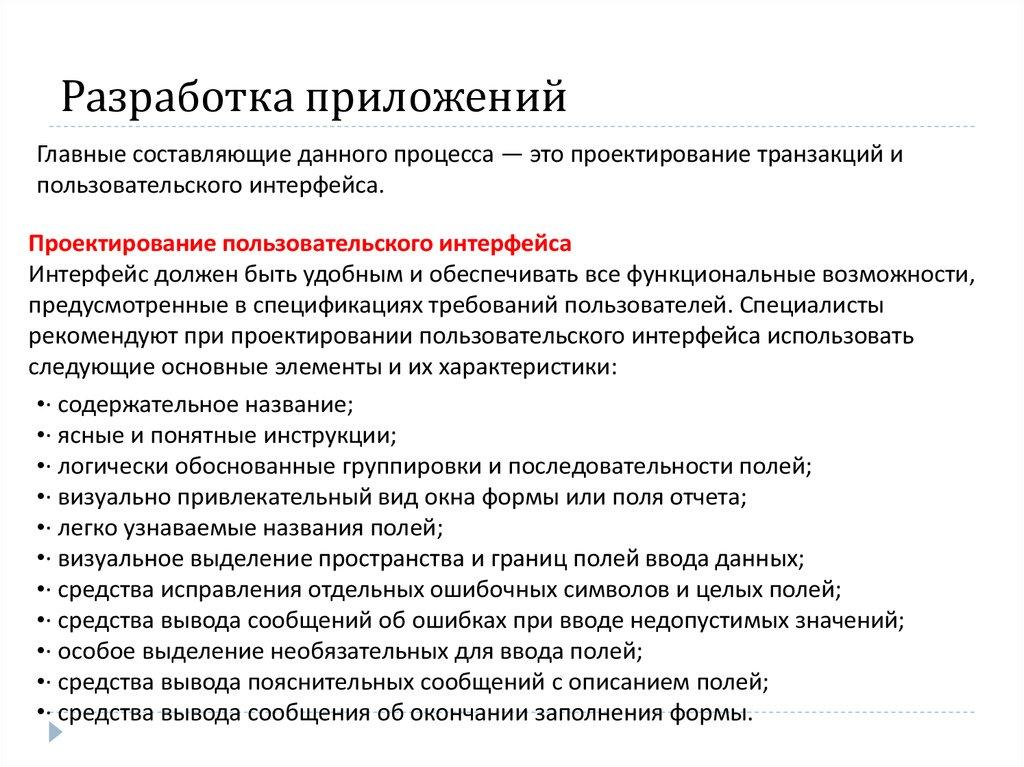 Разработка приложений

Главные составляющие данного процесса — это проектирование транзакций и пользовательского интерфейса.

Проектирование пользовательского интерфейса
Интерфейс должен быть удобным и обеспечивать все функциональные возможности, предусмотренные в спецификациях требований пользователей. Специалисты рекомендуют при проектировании пользовательского интерфейса использовать следующие основные элементы и их характеристики:

•· содержательное название;
•· ясные и понятные инструкции;
•· логически обоснованные группировки и последовательности полей;
•· визуально привлекательный вид окна формы или поля отчета;
•· легко узнаваемые названия полей;
•· визуальное выделение пространства и границ полей ввода данных;
•· средства исправления отдельных ошибочных символов и целых полей;
•· средства вывода сообщений об ошибках при вводе недопустимых значений;
•· особое выделение необязательных для ввода полей;
•· средства вывода пояснительных сообщений с описанием полей;
•· средства вывода сообщения об окончании заполнения формы.